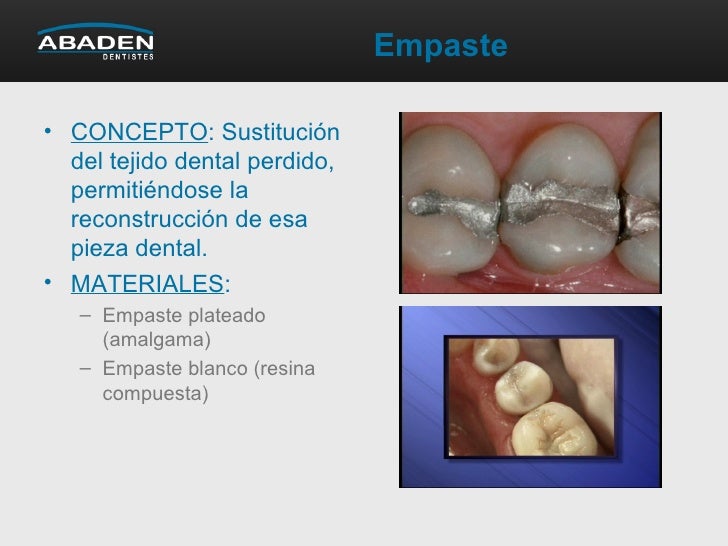 ABADEN
DENTISTES

Empaste

• CONCEPTO: Sustitución del tejido dental perdido, permitiéndose la reconstrucción de esa pieza dental.
• MATERIALES:
– Empaste plateado (amalgama)
– Empaste blanco (resina compuesta)